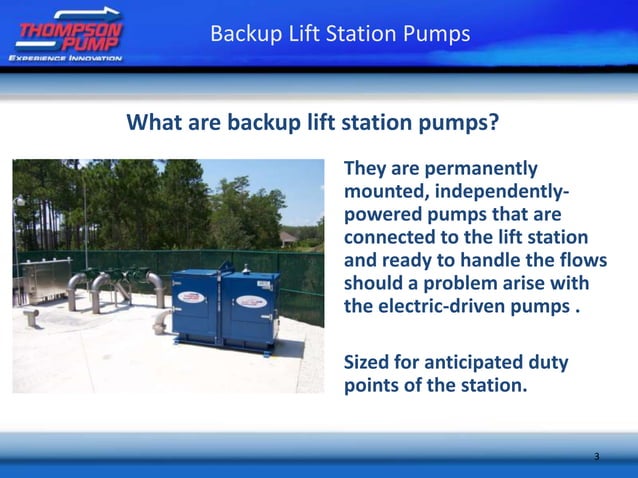 THOMPSON PUMP
EXPERIENCE INNOVATION

Backup Lift Station Pumps

What are backup lift station pumps?

They are permanently mounted, independently-powered pumps that are connected to the lift station and ready to handle the flows should a problem arise with the electric-driven pumps .

Sized for anticipated duty points of the station.

3